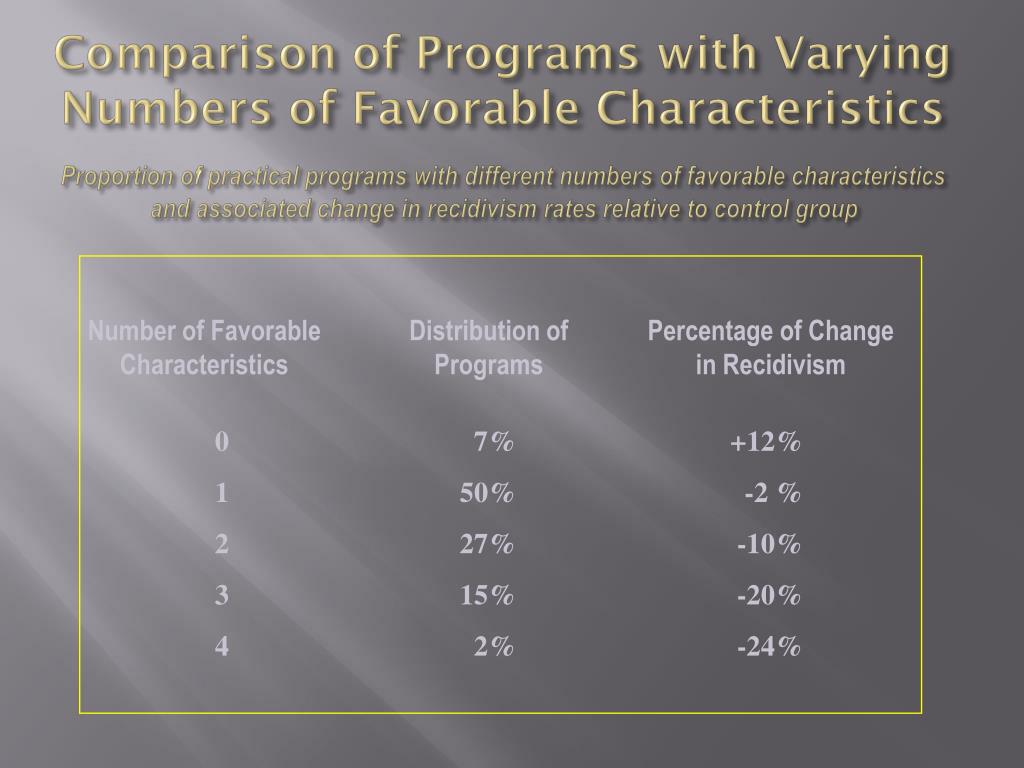 Comparison of Programs with Varying Numbers of Favorable Characteristics

Proportion of practical programs with different numbers of favorable characteristics and associated change in recidivism rates relative to control group

| Number of Favorable Characteristics | Distribution of Programs | Percentage of Change in Recidivism |
|---|---|---|
| 0 | 7% | +12% |
| 1 | 50% | -2 % |
| 2 | 27% | -10% |
| 3 | 15% | -20% |
| 4 | 2% | -24% |